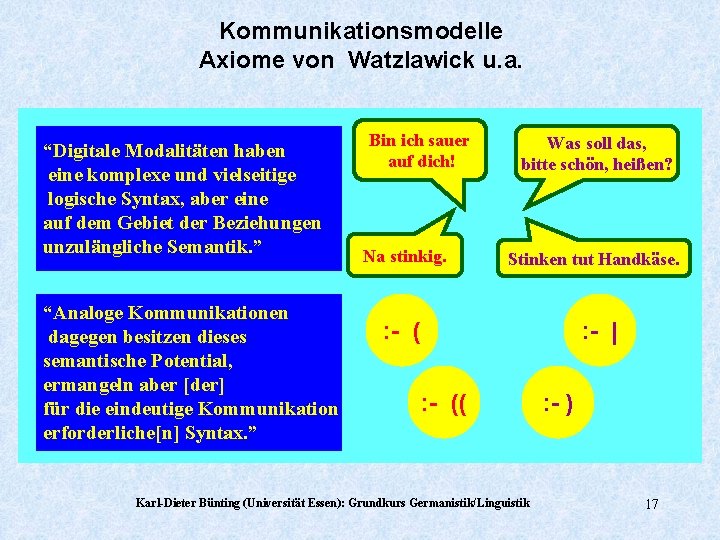 Kommunikationsmodelle
Axiome von Watzlawick u.a.

“Digitale Modalitäten haben eine komplexe und vielseitige logische Syntax, aber eine auf dem Gebiet der Beziehungen unzulängliche Semantik.”

Bin ich sauer auf dich!

Was soll das, bitte schön, heißen?

Na stinkig.

Stinken tut Handkäse.

“Analoge Kommunikationen dagegen besitzen dieses semantische Potential, ermangeln aber [der] für die eindeutige Kommunikation erforderliche[n] Syntax.”

:- (

:- |

:- ((

:- )

Karl-Dieter Bünting (Universität Essen): Grundkurs Germanistik/Linguistik

17